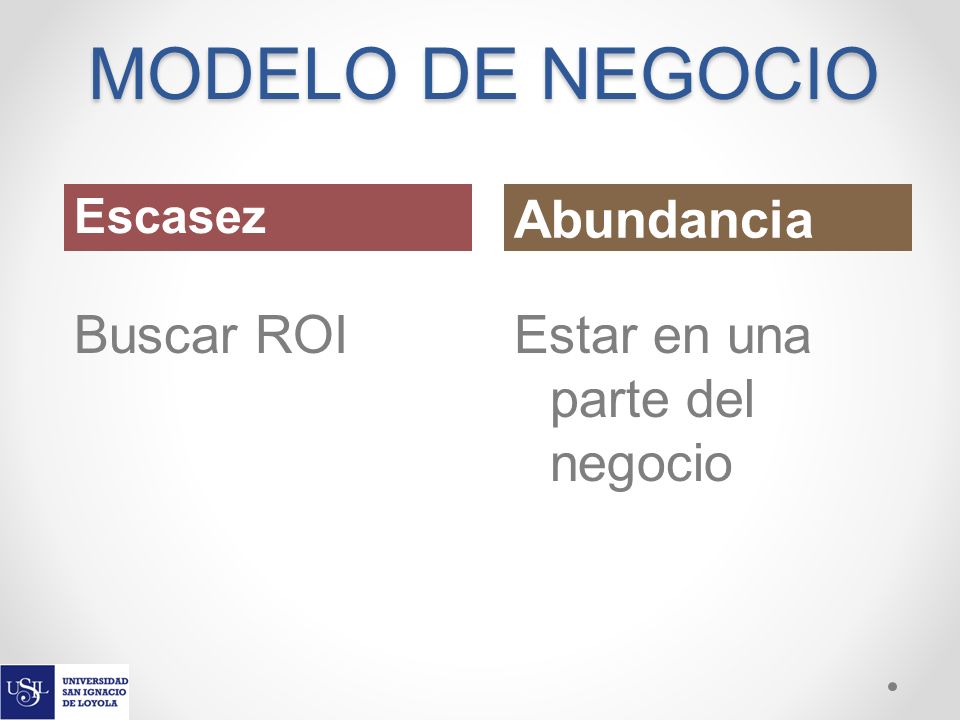 MODELO DE NEGOCIO

Escasez

Buscar ROI

Abundancia

Estar en una parte del negocio

USIL UNIVERSIDAD SAN IGNACIO DE LOYOLA